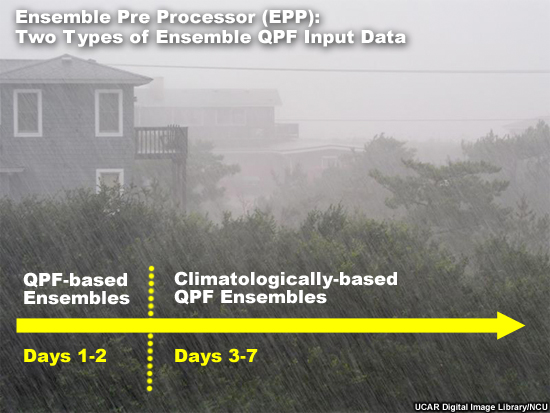 Ensemble Pre Processor (EPP):
Two Types of Ensemble QPF Input Data

QPF-based Ensembles

Climatologically-based QPF Ensembles

Days 1-2

Days 3-7

UCAR Digital Image Library/NCU